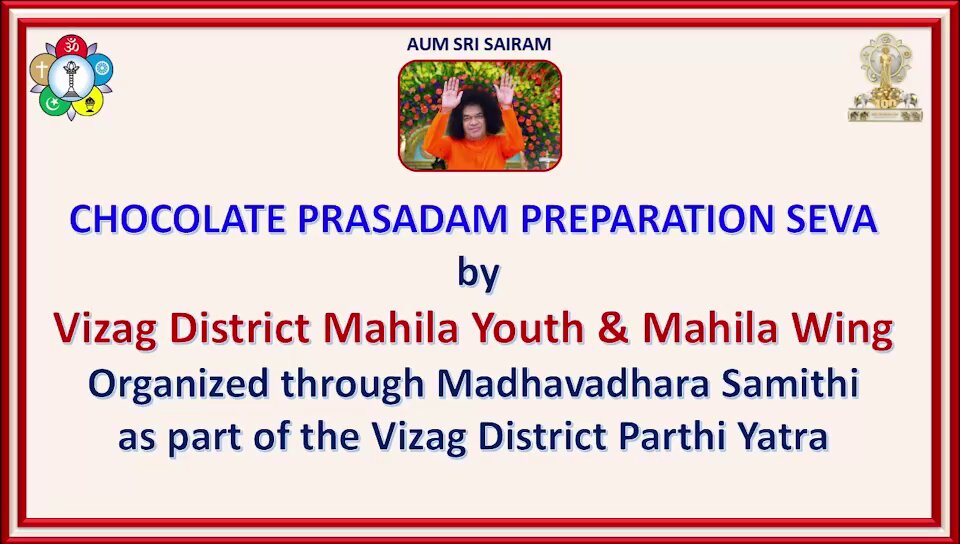 AUM SRI SAIRAM

CHOCOLATE PRASADAM PREPARATION SEVA
by
Vizag District Mahila Youth & Mahila Wing
Organized through Madhavadhara Samithi
as part of the Vizag District Parthi Yatra